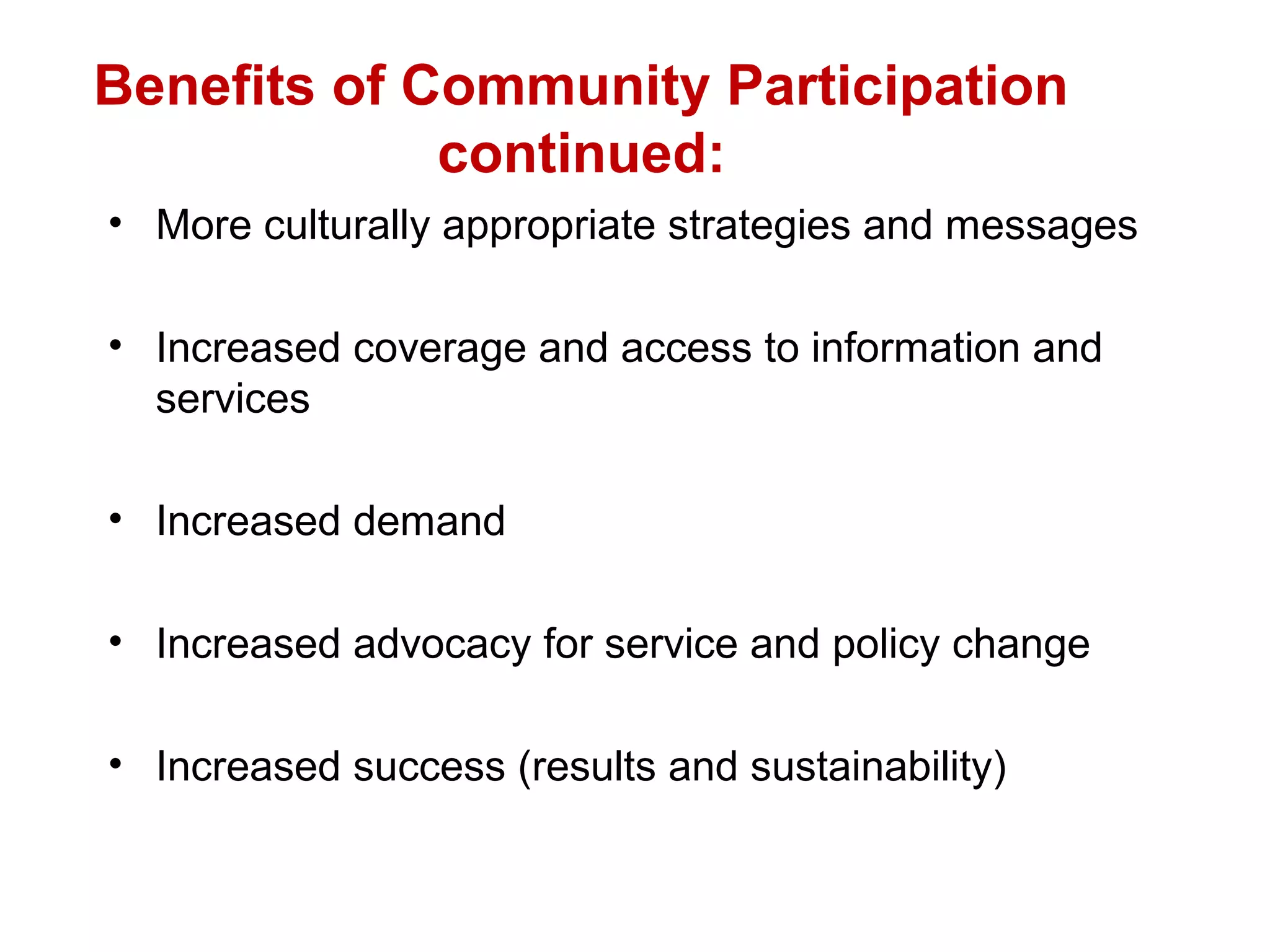 Benefits of Community Participation continued:

• More culturally appropriate strategies and messages

• Increased coverage and access to information and services

• Increased demand

• Increased advocacy for service and policy change

• Increased success (results and sustainability)